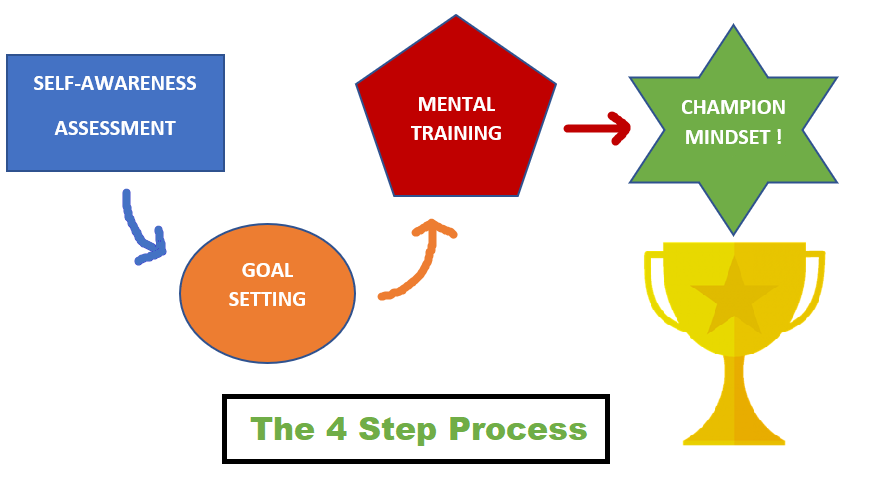 SELF-AWARENESS ASSESSMENT

GOAL SETTING

MENTAL TRAINING

CHAMPION MINDSET !

The 4 Step Process